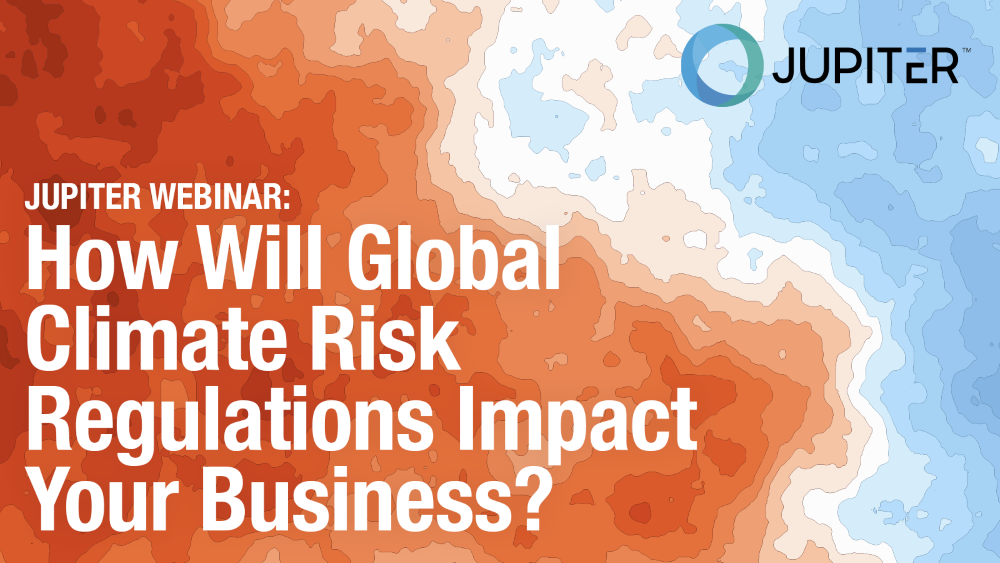 JUPITER™

JUPITER WEBINAR:

How Will Global Climate Risk Regulations Impact Your Business?